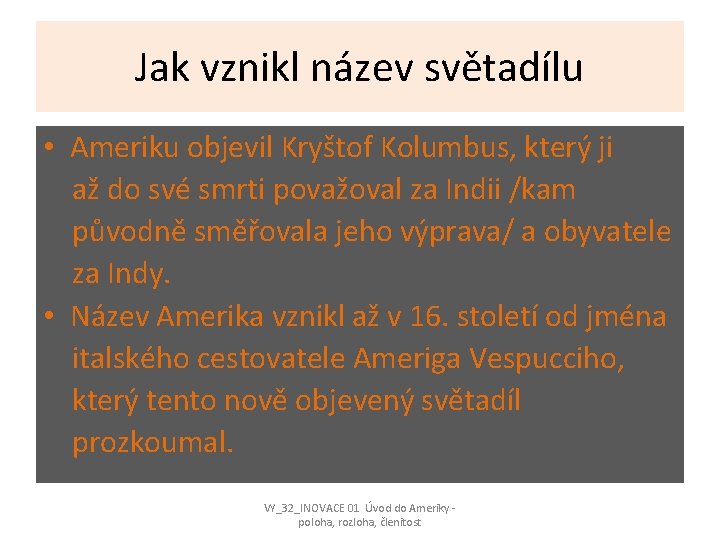 Jak vznikl název světadílu

• Ameriku objevil Kryštof Kolumbus, který ji až do své smrti považoval za Indii /kam původně směřovala jeho výprava/ a obyvatele za Indy.
• Název Amerika vznikl až v 16. století od jména italského cestovatele Ameriga Vespucciho, který tento nově objevený světadíl prozkoumal.

VY_32_INOVACE 01 Úvod do Ameriky - poloha, rozloha, členitost